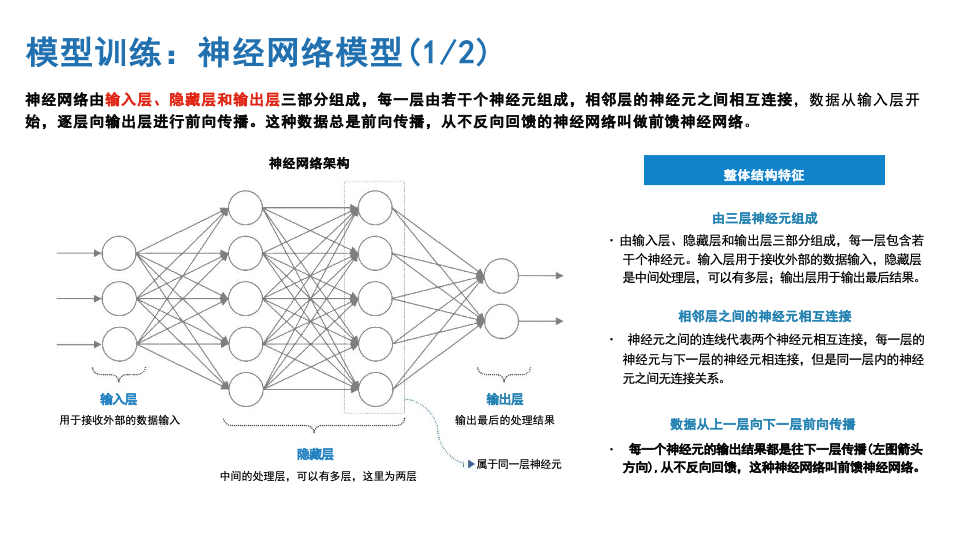 模型训练：神经网络模型(1/2)

神经网络由输入层、隐藏层和输出层三部分组成，每一层由若干个神经元组成，相邻层的神经元之间相互连接，数据从输入层开始，逐层向输出层进行前向传播。这种数据总是前向传播，从不反向回馈的神经网络叫做前馈神经网络。

神经网络架构

输入层
用于接收外部的数据输入

隐藏层
中间的处理层，可以有多层，这里为两层

输出层
输出最后的处理结果

属于同一层神经元

整体结构特征

由三层神经元组成

· 由输入层、隐藏层和输出层三部分组成，每一层包含若干个神经元。输入层用于接收外部的数据输入，隐藏层是中间处理层，可以有多层；输出层用于输出最后结果。

相邻层之间的神经元相互连接

· 神经元之间的连线代表两个神经元相互连接，每一层的神经元与下一层的神经元相连接，但是同一层内的神经元之间无连接关系。

数据从上一层向下一层前向传播

· 每一个神经元的输出结果都是往下一层传播(左图箭头方向)，从不反向回馈，这种神经网络叫前馈神经网络。